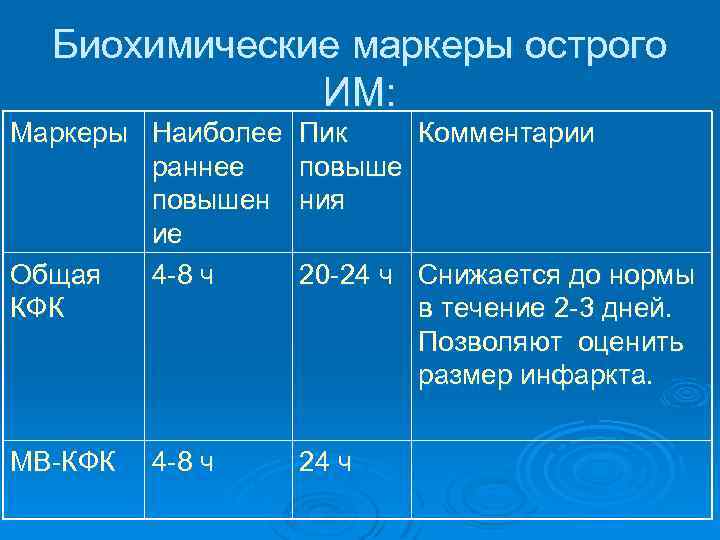 Биохимические маркеры острого ИМ:

| Маркеры | Наиболее раннее повышение | Пик повышения | Комментарии |
|---|---|---|---|
| Общая КФК | 4-8 ч | 20-24 ч | Снижается до нормы в течение 2-3 дней. Позволяют оценить размер инфаркта. |
| МВ-КФК | 4-8 ч | 24 ч | |